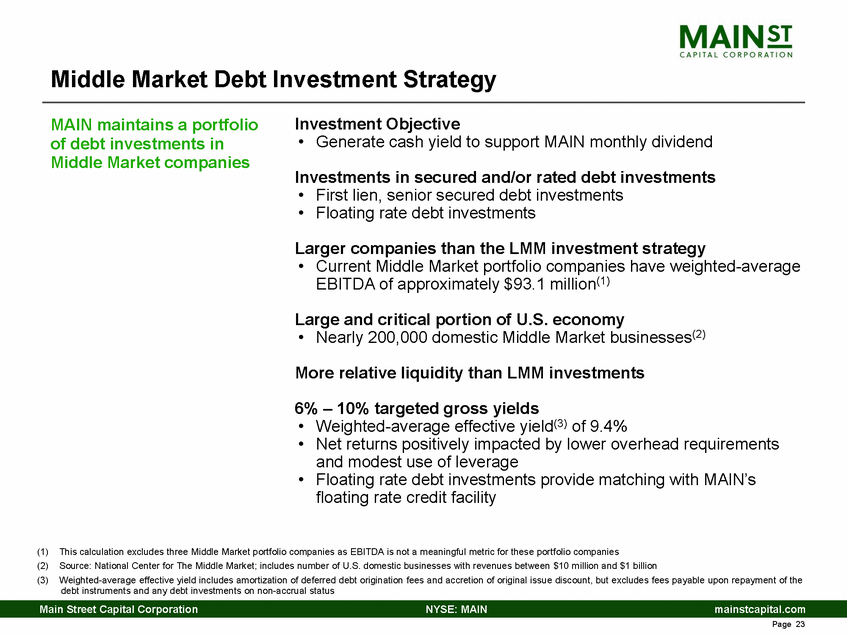 MAIN ST
CAPITAL CORPORATION

Middle Market Debt Investment Strategy

MAIN maintains a portfolio of debt investments in Middle Market companies

Investment Objective
• Generate cash yield to support MAIN monthly dividend

Investments in secured and/or rated debt investments
• First lien, senior secured debt investments
• Floating rate debt investments

Larger companies than the LMM investment strategy
• Current Middle Market portfolio companies have weighted-average EBITDA of approximately \$93.1 million$^{(1)}$

Large and critical portion of U.S. economy
• Nearly 200,000 domestic Middle Market businesses$^{(2)}$

More relative liquidity than LMM investments

6% – 10% targeted gross yields
• Weighted-average effective yield$^{(3)}$ of 9.4%
• Net returns positively impacted by lower overhead requirements and modest use of leverage
• Floating rate debt investments provide matching with MAIN's floating rate credit facility

(1) This calculation excludes three Middle Market portfolio companies as EBITDA is not a meaningful metric for these portfolio companies
(2) Source: National Center for The Middle Market; includes number of U.S. domestic businesses with revenues between \$10 million and \$1 billion
(3) Weighted-average effective yield includes amortization of deferred debt origination fees and accretion of original issue discount, but excludes fees payable upon repayment of the debt instruments and any debt investments on non-accrual status

Main Street Capital Corporation NYSE: MAIN mainstcapital.com

Page 23